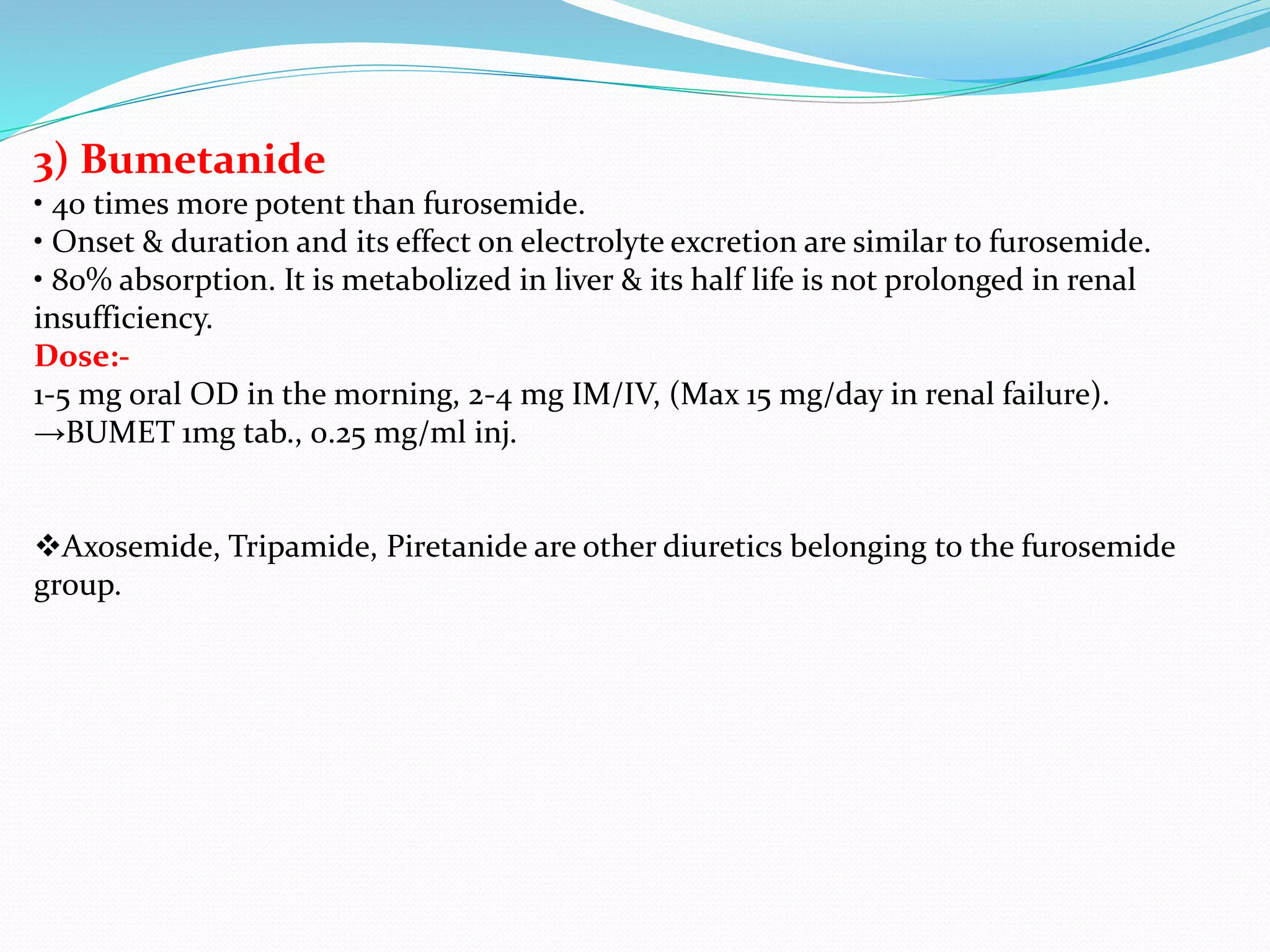 3) Bumetanide

• 40 times more potent than furosemide.
• Onset & duration and its effect on electrolyte excretion are similar to furosemide.
• 80% absorption. It is metabolized in liver & its half life is not prolonged in renal insufficiency.

Dose:-
1-5 mg oral OD in the morning, 2-4 mg IM/IV, (Max 15 mg/day in renal failure).
→BUMET 1mg tab., 0.25 mg/ml inj.

❖Axosemide, Tripamide, Piretanide are other diuretics belonging to the furosemide group.